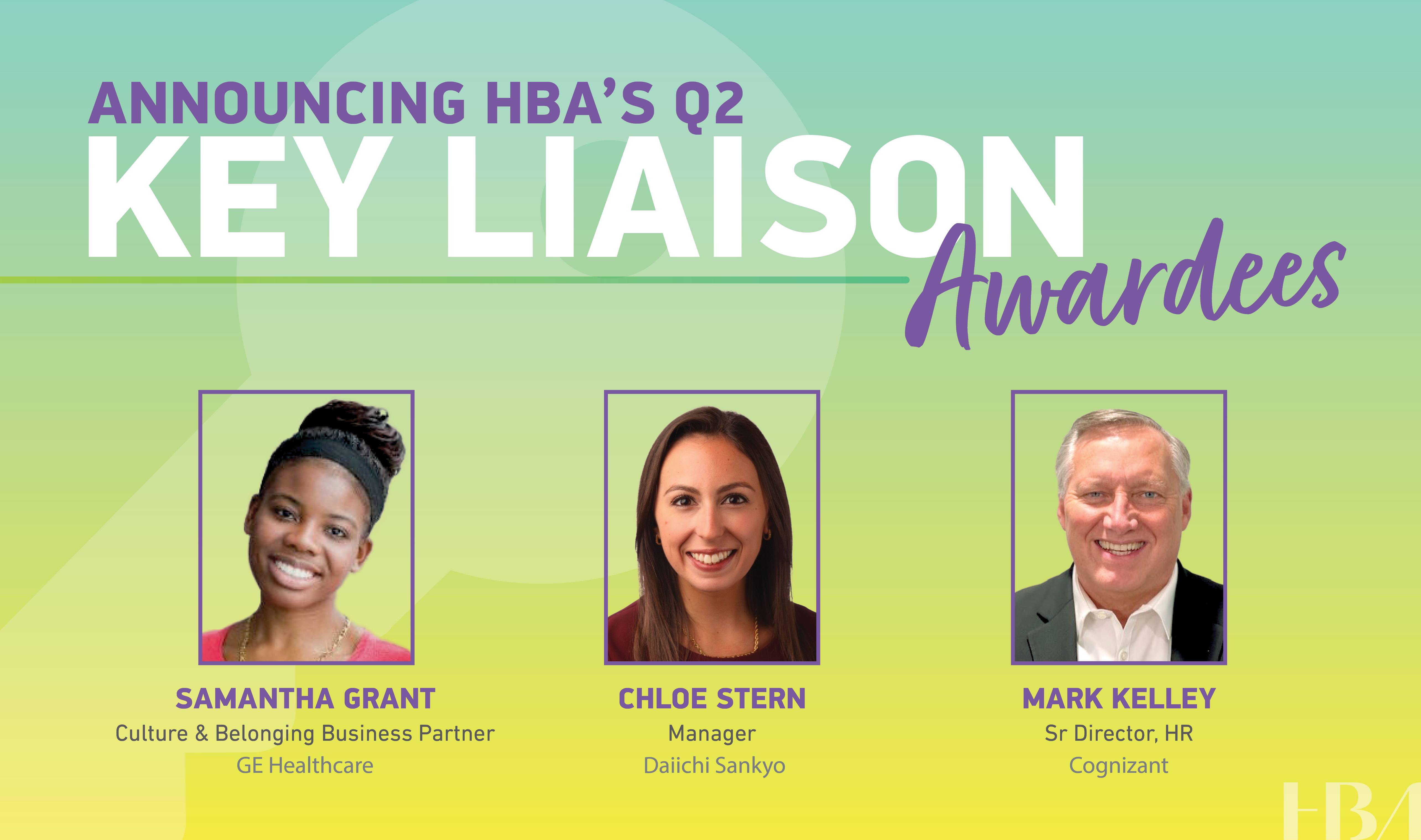 ANNOUNCING HBA'S Q2
KEY LIAISON
Awardees

SAMANTHA GRANT
Culture & Belonging Business Partner
GE Healthcare

CHLOE STERN
Manager
Daiichi Sankyo

MARK KELLEY
Sr Director, HR
Cognizant

HBA